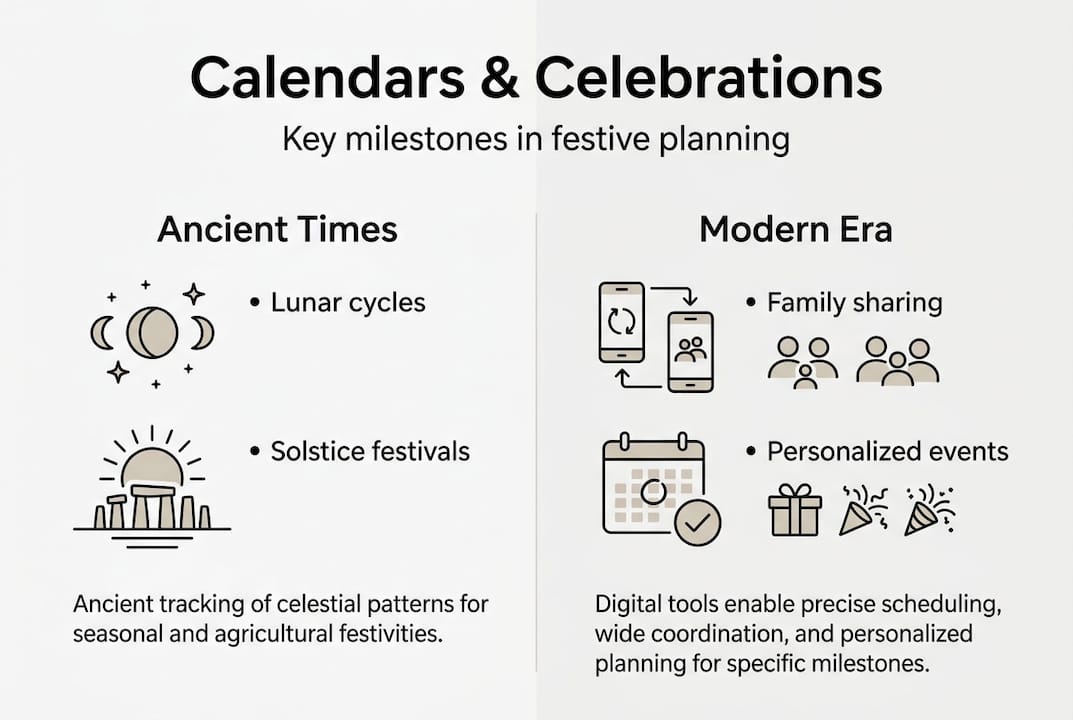 Calendars & Celebrations

Key milestones in festive planning

Ancient Times

• Lunar cycles

• Solstice festivals

Ancient tracking of celestial patterns for seasonal and agricultural festivities.

Modern Era

• Family sharing

• Personalized events

Digital tools enable precise scheduling, wide coordination, and personalized planning for specific milestones.